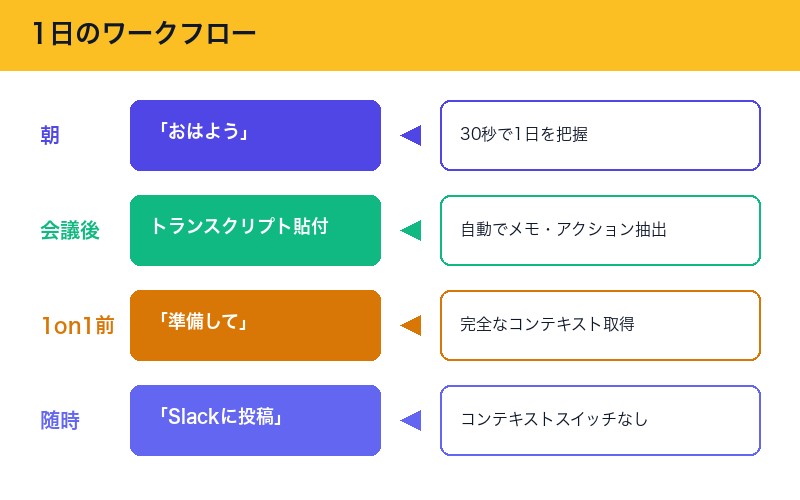 1日のワークフロー

朝

「おはよう」

30秒で1日を把握

会議後

トランスクリプト貼付

自動でメモ・アクション抽出

1on1前

「準備して」

完全なコンテキスト取得

随時

「Slackに投稿」

コンテキストスイッチなし